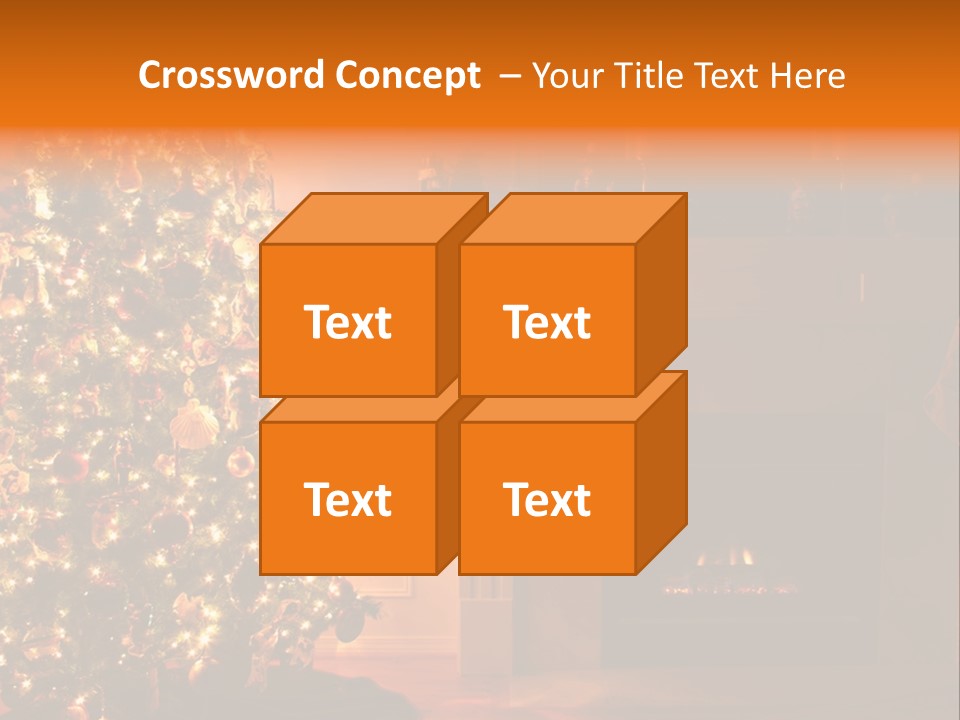 Crossword Concept – Your Title Text Here

Text

Text

Text

Text